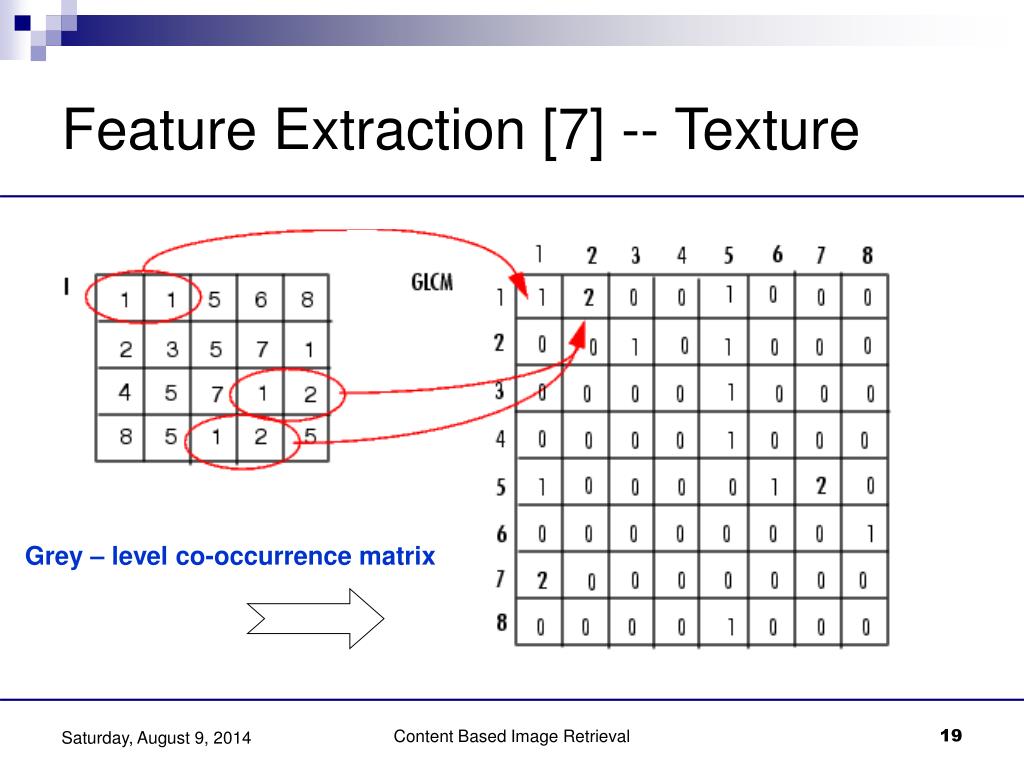 Feature Extraction [7] -- Texture

I

| 1 | 1 | 5 | 6 | 8 |
|---|---|---|---|---|
| 2 | 3 | 5 | 7 | 1 |
| 4 | 5 | 7 | 1 | 2 |
| 8 | 5 | 1 | 2 | 5 |

GLCM

|   | 1 | 2 | 3 | 4 | 5 | 6 | 7 | 8 |
|---|---|---|---|---|---|---|---|---|
| 1 | 1 | 2 | 0 | 0 | 1 | 0 | 0 | 0 |
| 2 | 0 | 0 | 1 | 0 | 1 | 0 | 0 | 0 |
| 3 | 0 | 0 | 0 | 0 | 1 | 0 | 0 | 0 |
| 4 | 0 | 0 | 0 | 0 | 1 | 0 | 0 | 0 |
| 5 | 1 | 0 | 0 | 0 | 0 | 1 | 2 | 0 |
| 6 | 0 | 0 | 0 | 0 | 0 | 0 | 0 | 1 |
| 7 | 2 | 0 | 0 | 0 | 0 | 0 | 0 | 0 |
| 8 | 0 | 0 | 0 | 0 | 1 | 0 | 0 | 0 |

Grey – level co-occurrence matrix

Saturday, August 9, 2014

Content Based Image Retrieval

19